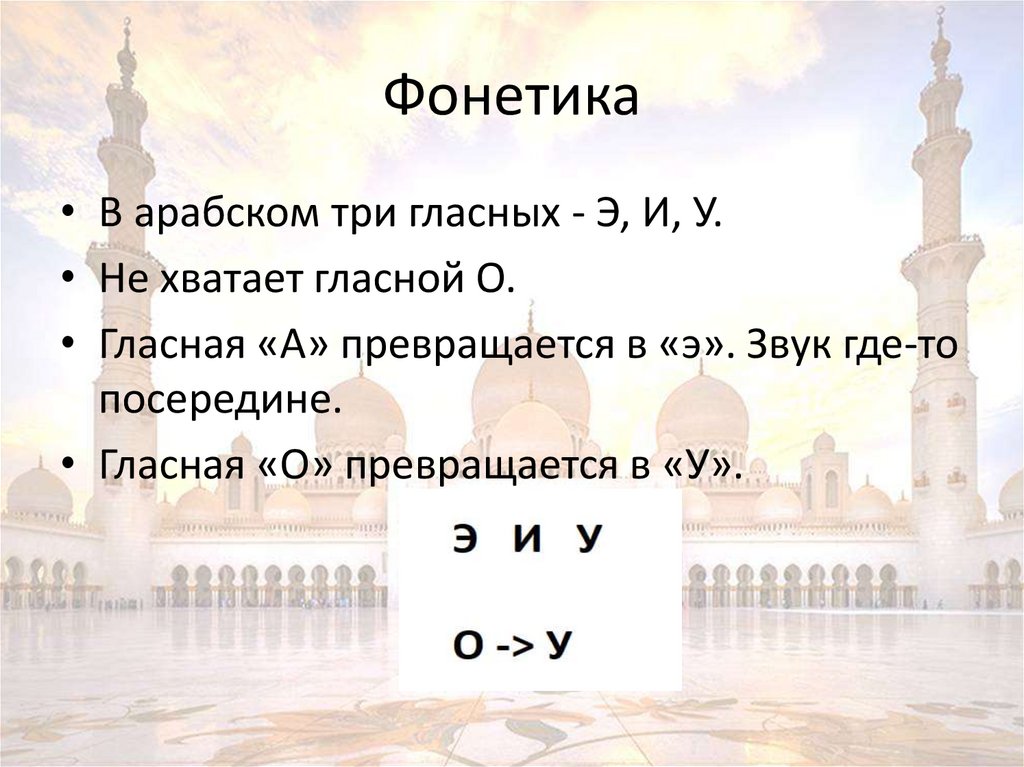 Фонетика

• В арабском три гласных - Э, И, У.
• Не хватает гласной О.
• Гласная «А» превращается в «э». Звук где-то посередине.
• Гласная «О» превращается в «У».

Э И У

О -> У